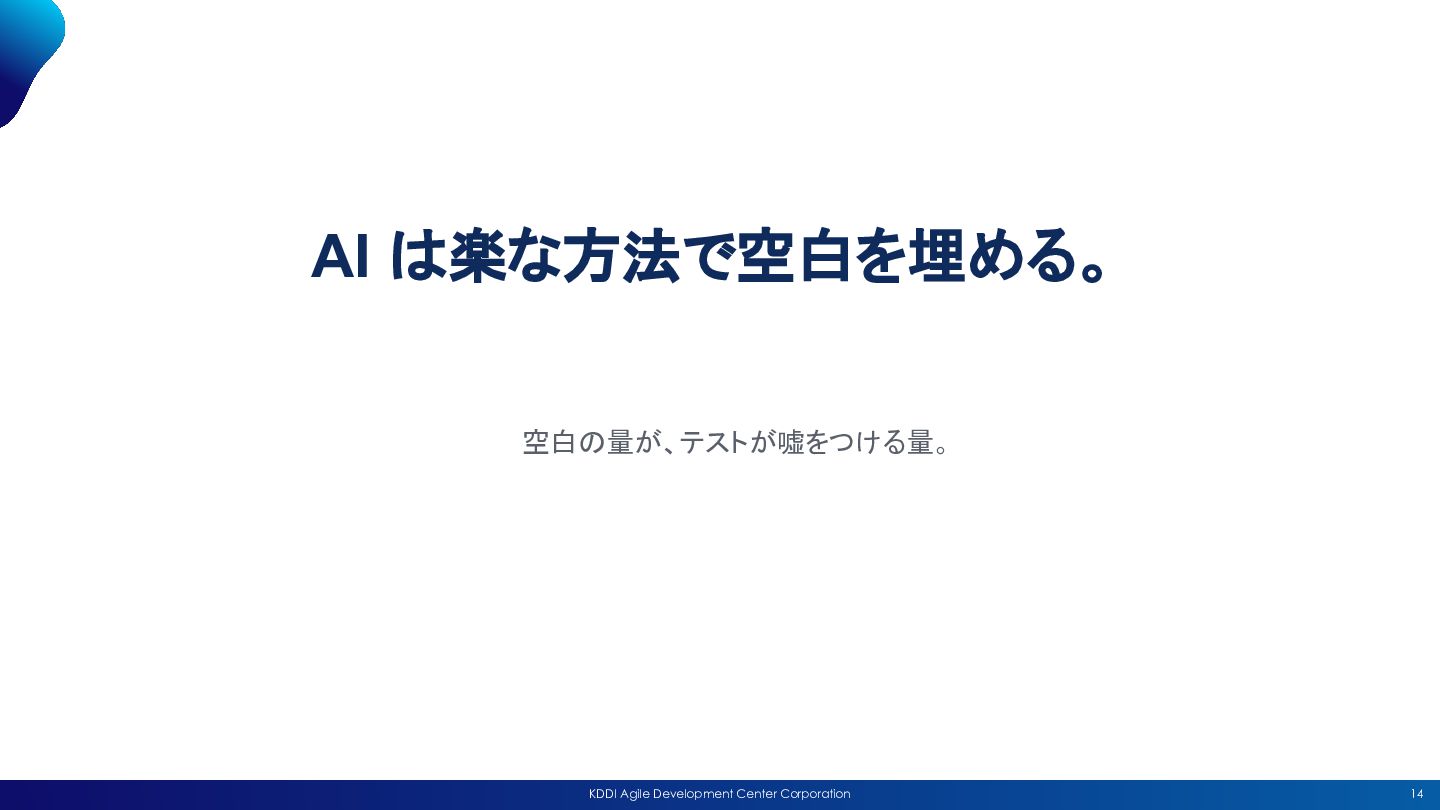 AI は楽な方法で空白を埋める。

空白の量が、テストが嘘をつける量。

KDDI Agile Development Center Corporation

14